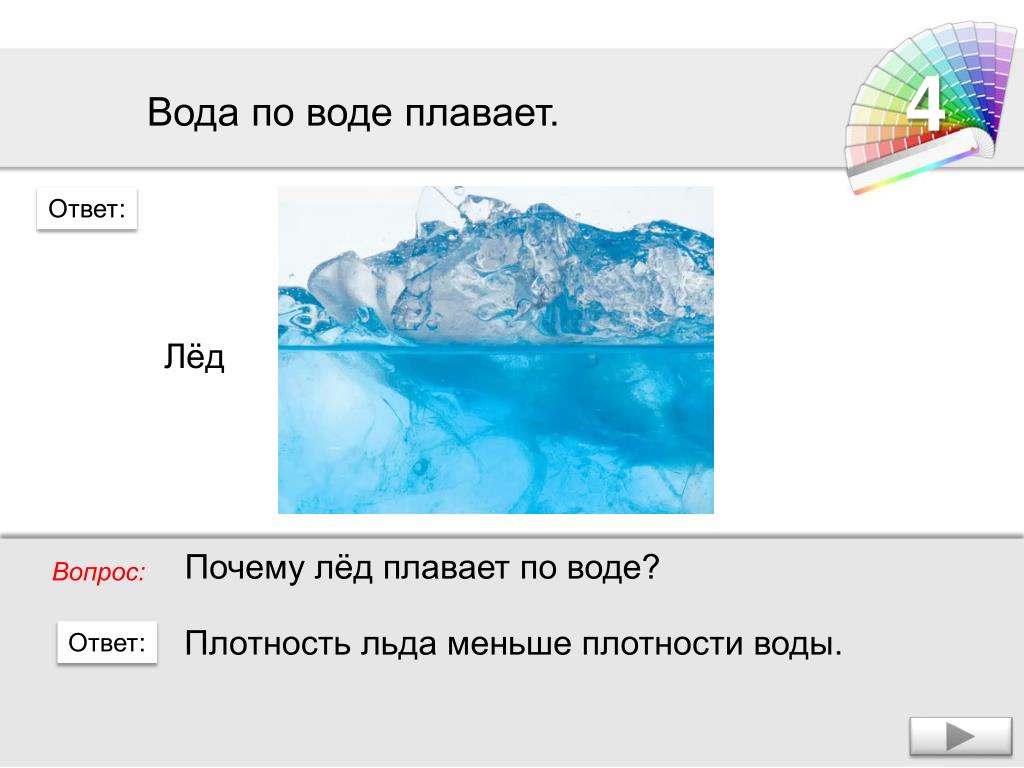 Вода по воде плавает.

4

Ответ:

Лёд

Вопрос: Почему лёд плавает по воде?

Ответ: Плотность льда меньше плотности воды.